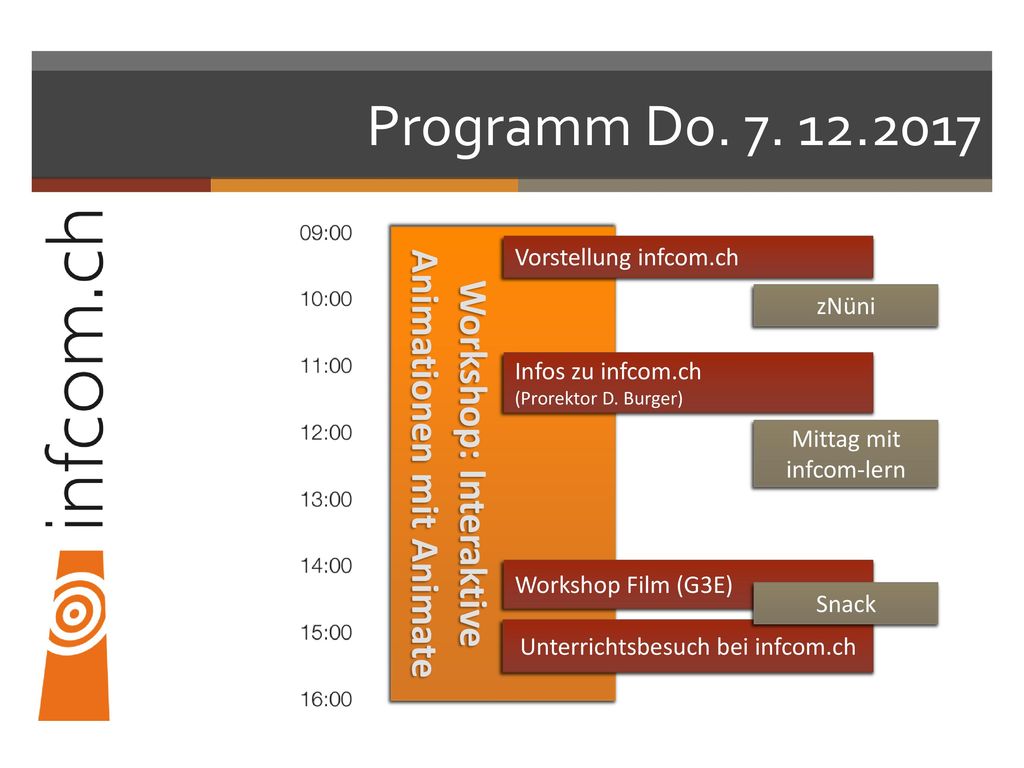 Programm Do. 7. 12.2017

infcom.ch

09:00
10:00
11:00
12:00
13:00
14:00
15:00
16:00

Workshop: Interaktive Animationen mit Animate

Vorstellung infcom.ch

zNüni

Infos zu infcom.ch
(Prorektor D. Burger)

Mittag mit infcom-lern

Workshop Film (G3E)

Snack

Unterrichtsbesuch bei infcom.ch